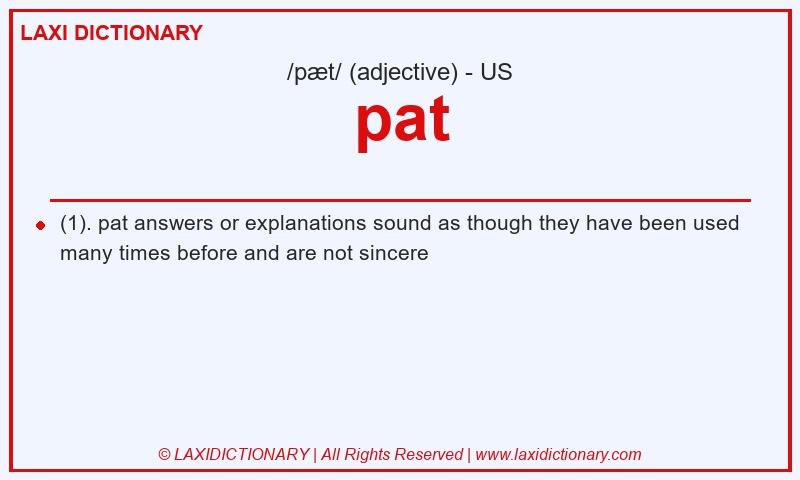 LAXI DICTIONARY

/pæt/ (adjective) - US

pat

(1). pat answers or explanations sound as though they have been used many times before and are not sincere

© LAXIDICTIONARY | All Rights Reserved | www.laxidictionary.com